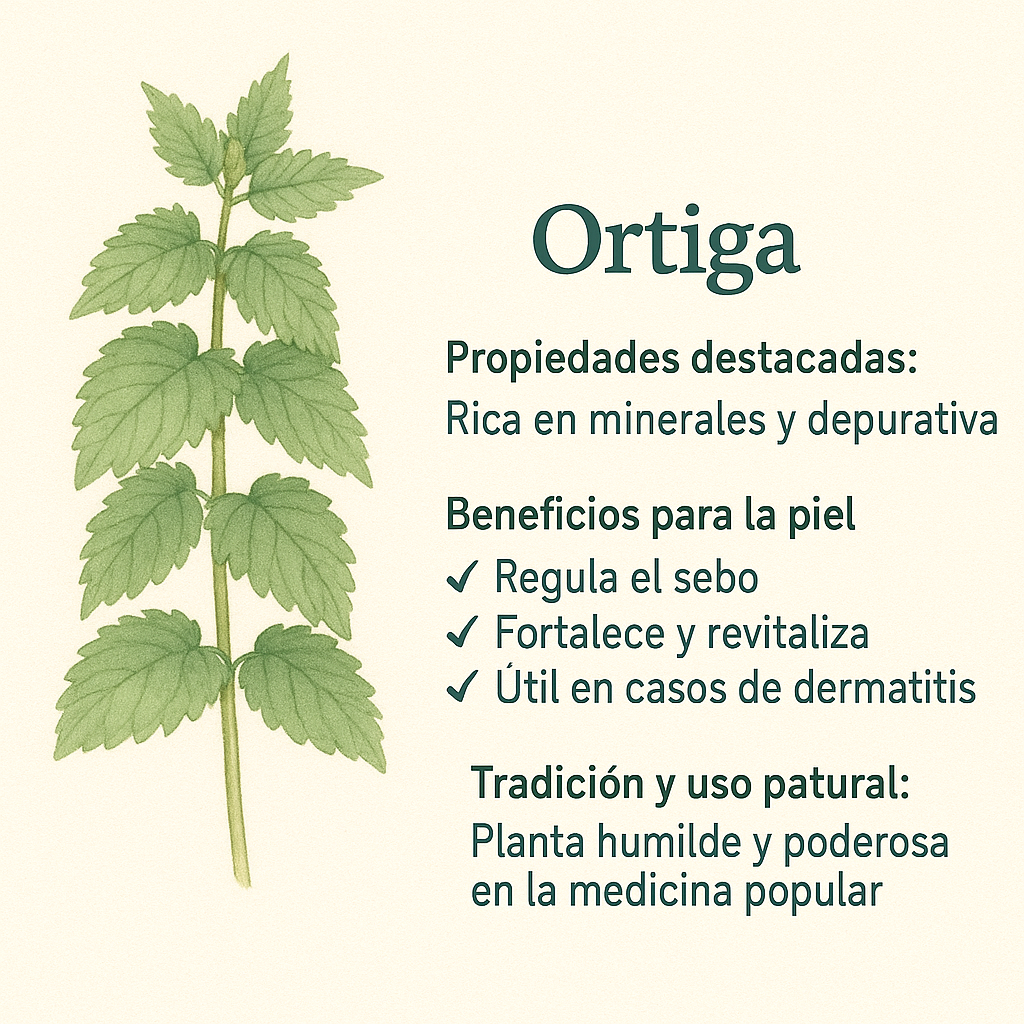 Ortiga

Propiedades destacadas:
Rica en minerales y depurativa

Beneficios para la piel
✓ Regula el sebo
✓ Fortalece y revitaliza
✓ Útil en casos de dermatitis

Tradición y uso patural:
Planta humilde y poderosa en la medicina popular